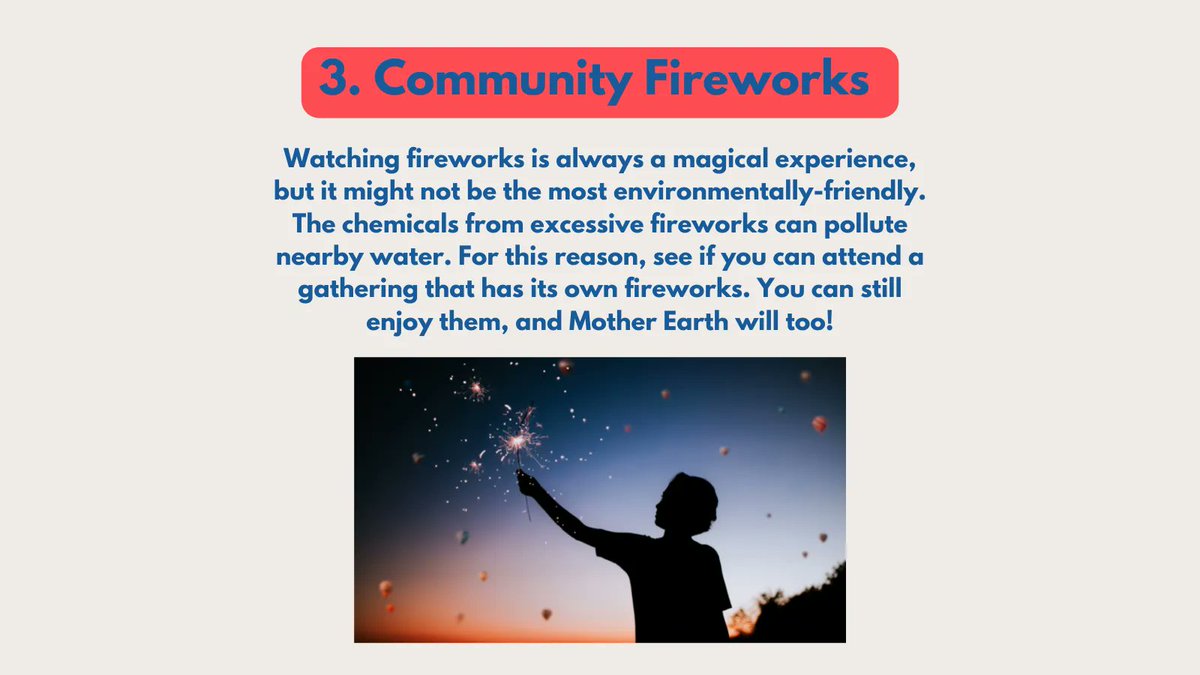 3. Community Fireworks

Watching fireworks is always a magical experience, but it might not be the most environmentally-friendly. The chemicals from excessive fireworks can pollute nearby water. For this reason, see if you can attend a gathering that has its own fireworks. You can still enjoy them, and Mother Earth will too!